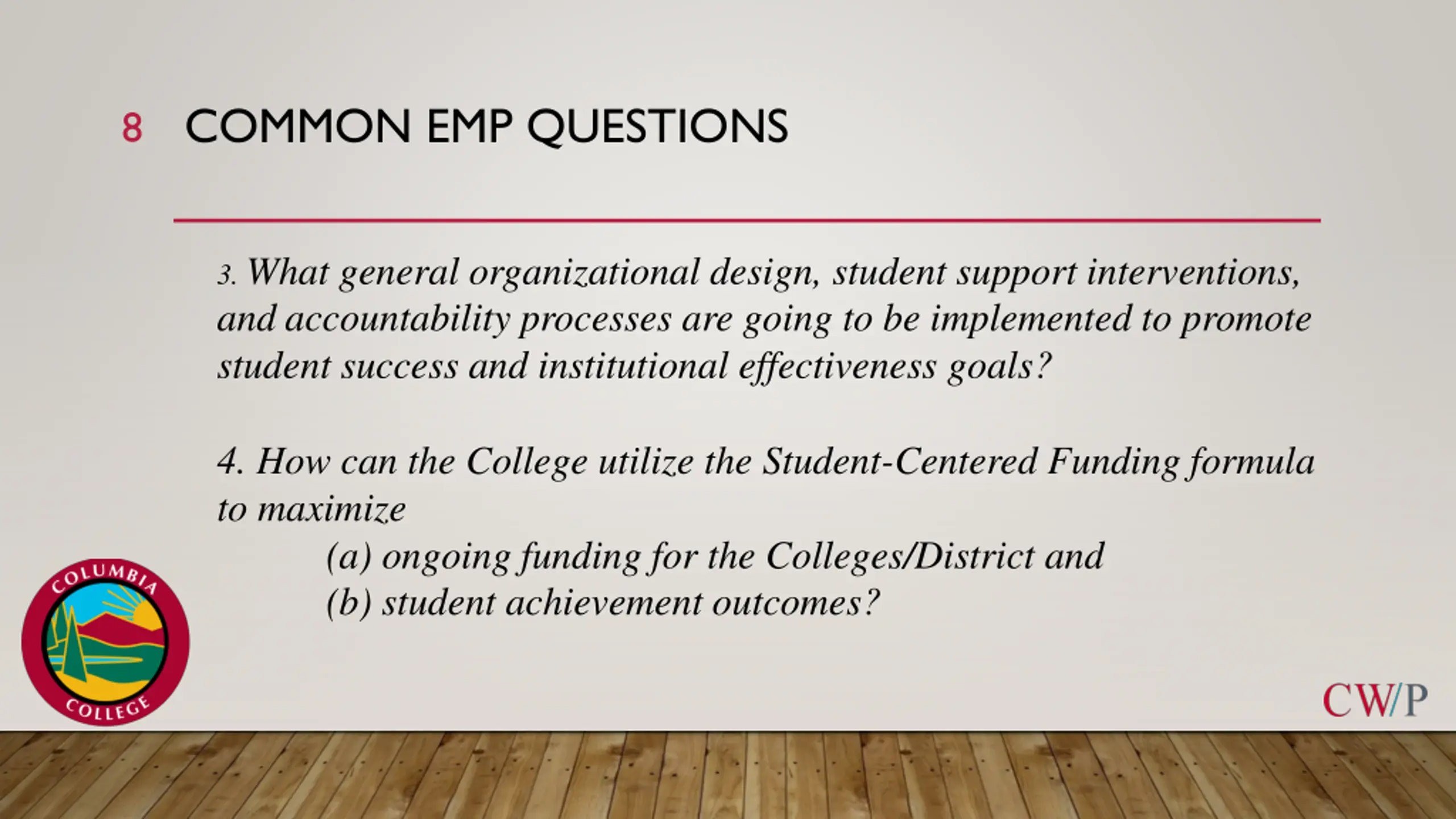 8 COMMON EMP QUESTIONS

3. What general organizational design, student support interventions, and accountability processes are going to be implemented to promote student success and institutional effectiveness goals?

4. How can the College utilize the Student-Centered Funding formula to maximize

(a) ongoing funding for the Colleges/District and

(b) student achievement outcomes?

COLUMBIA COLLEGE

CW/P